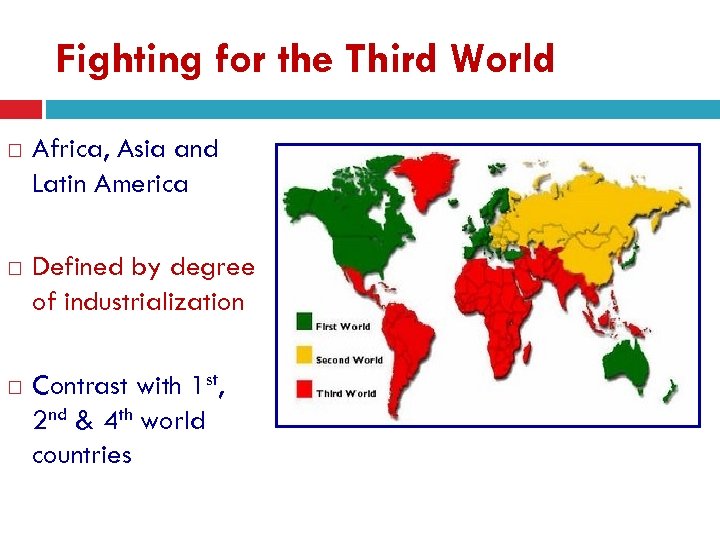 Fighting for the Third World

□ Africa, Asia and Latin America

□ Defined by degree of industrialization

□ Contrast with 1$^{st}$, 2$^{nd}$ & 4$^{th}$ world countries

First World

Second World

Third World